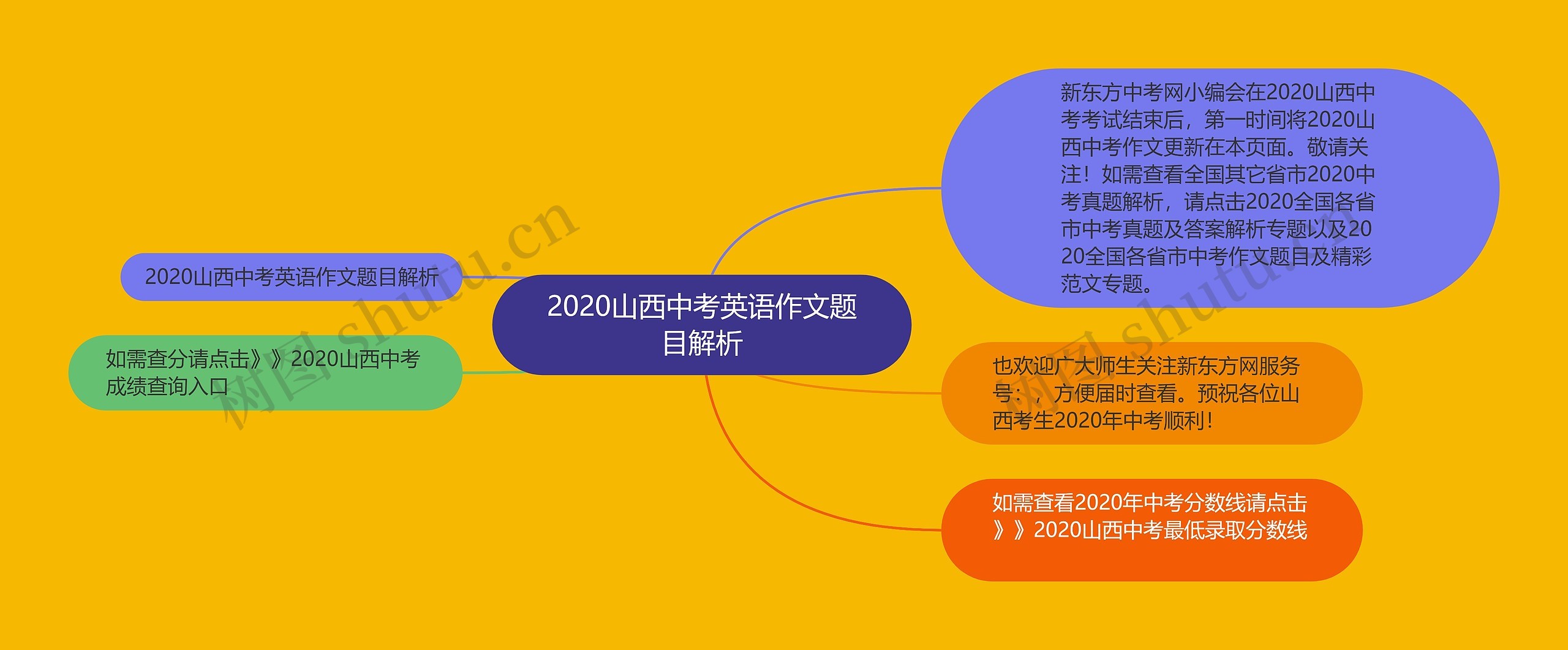 2020山西中考英语作文题目解析

2020山西中考英语作文题目解析

如需查分请点击》》2020山西中考成绩查询入口

新东方中考网小编会在2020山西中考考试结束后，第一时间将2020山西中考作文更新在本页面。敬请关注！如需查看全国其它省市2020中考真题解析，请点击2020全国各省市中考真题及答案解析专题以及2020全国各省市中考作文题目及精彩范文专题。

也欢迎广大师生关注新东方网服务号：，方便届时查看。预祝各位山西考生2020年中考顺利！

如需查看2020年中考分数线请点击》》2020山西中考最低录取分数线

树图 shutu.cn

树图 shutu.cn